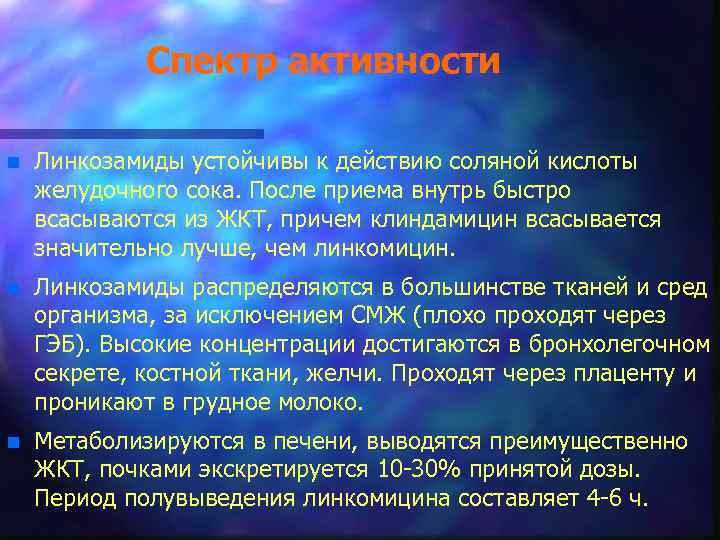 Спектр активности

Линкозамиды устойчивы к действию соляной кислоты желудочного сока. После приема внутрь быстро всасываются из ЖКТ, причем клиндамицин всасывается значительно лучше, чем линкомицин.

Линкозамиды распределяются в большинстве тканей и сред организма, за исключением СМЖ (плохо проходят через ГЭБ). Высокие концентрации достигаются в бронхолегочном секрете, костной ткани, желчи. Проходят через плаценту и проникают в грудное молоко.

Метаболизируются в печени, выводятся преимущественно ЖКТ, почками экскретируется 10-30% принятой дозы. Период полувыведения линкомицина составляет 4-6 ч.